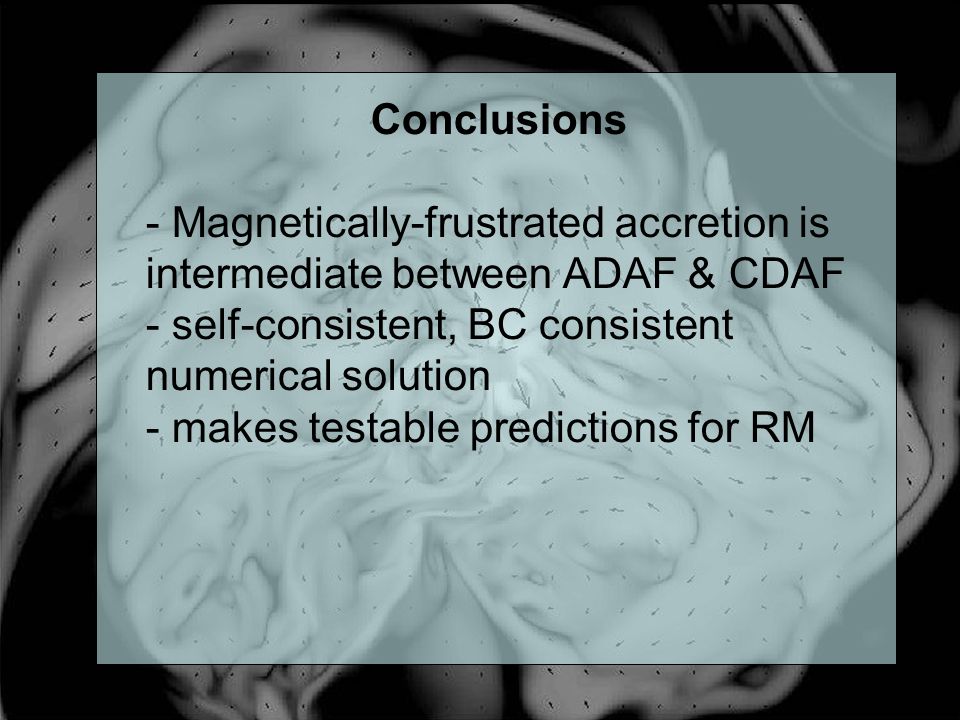 Conclusions

- Magnetically-frustrated accretion is intermediate between ADAF & CDAF
- self-consistent, BC consistent numerical solution
- makes testable predictions for RM